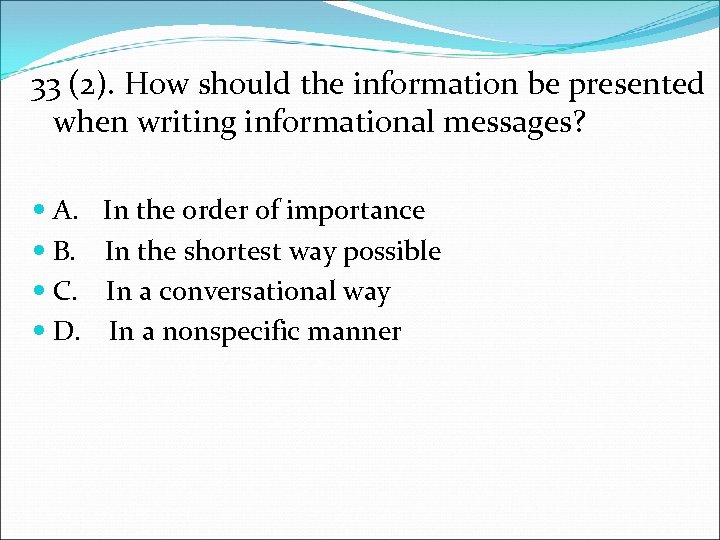 33 (2). How should the information be presented when writing informational messages?

A. In the order of importance
B. In the shortest way possible
C. In a conversational way
D. In a nonspecific manner